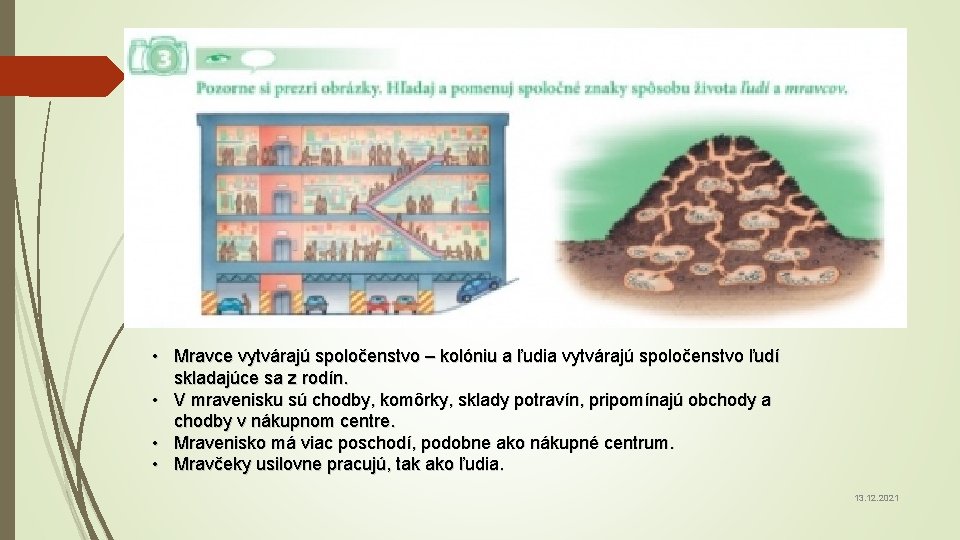 3

Pozorne si prezri obrázky. Hľadaj a pomenuj spoločné znaky spôsobu života ľudí a mravcov.

• Mravce vytvárajú spoločenstvo – kolóniu a ľudia vytvárajú spoločenstvo ľudí skladajúce sa z rodín.
• V mravenisku sú chodby, komôrky, sklady potravín, pripomínajú obchody a chodby v nákupnom centre.
• Mravenisko má viac poschodí, podobne ako nákupné centrum.
• Mravčeky usilovne pracujú, tak ako ľudia.

13.12.2021